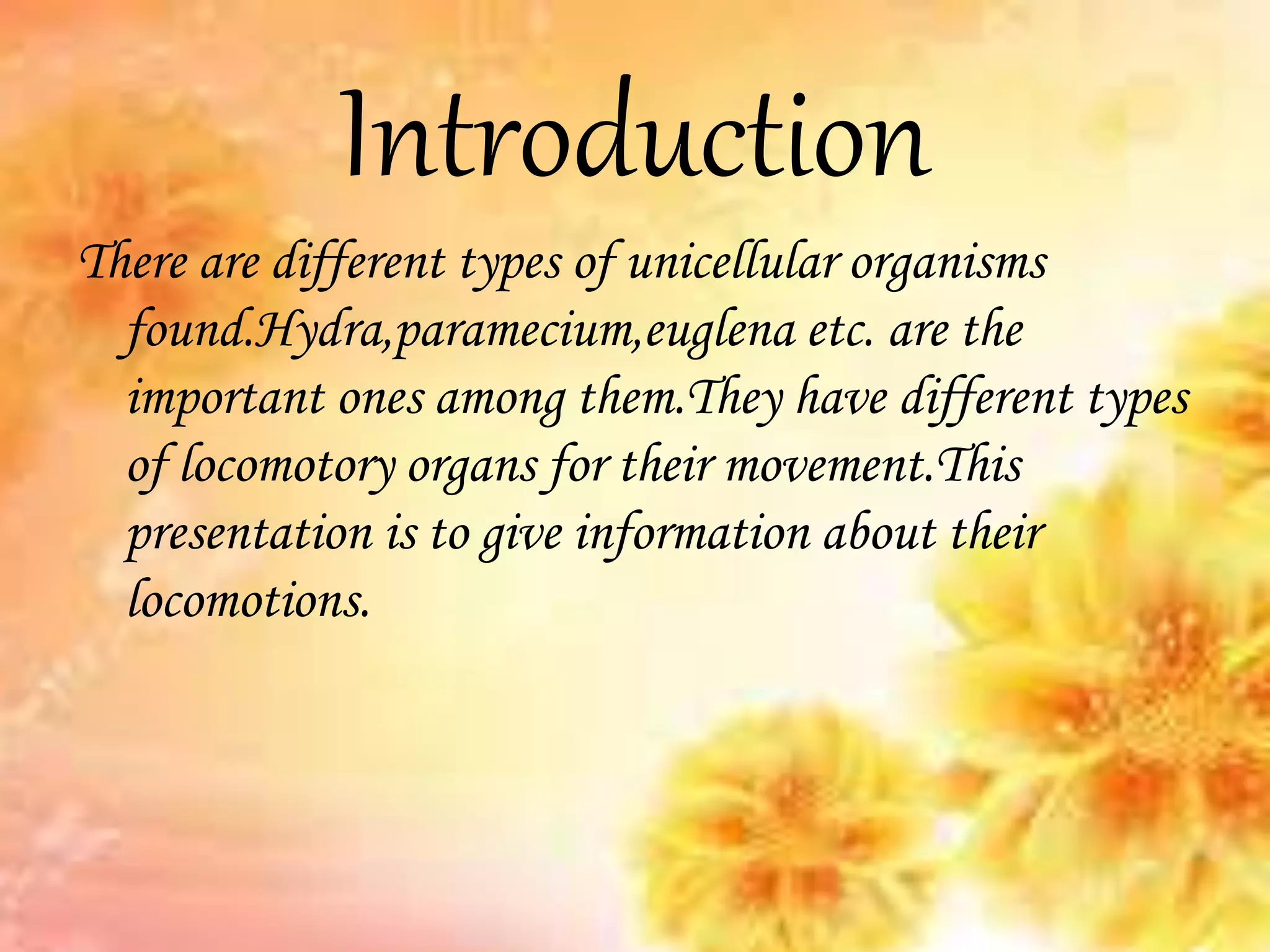 Introduction

There are different types of unicellular organisms found.Hydra,paramecium,euglena etc. are the important ones among them.They have different types of locomotory organs for their movement.This presentation is to give information about their locomotions.